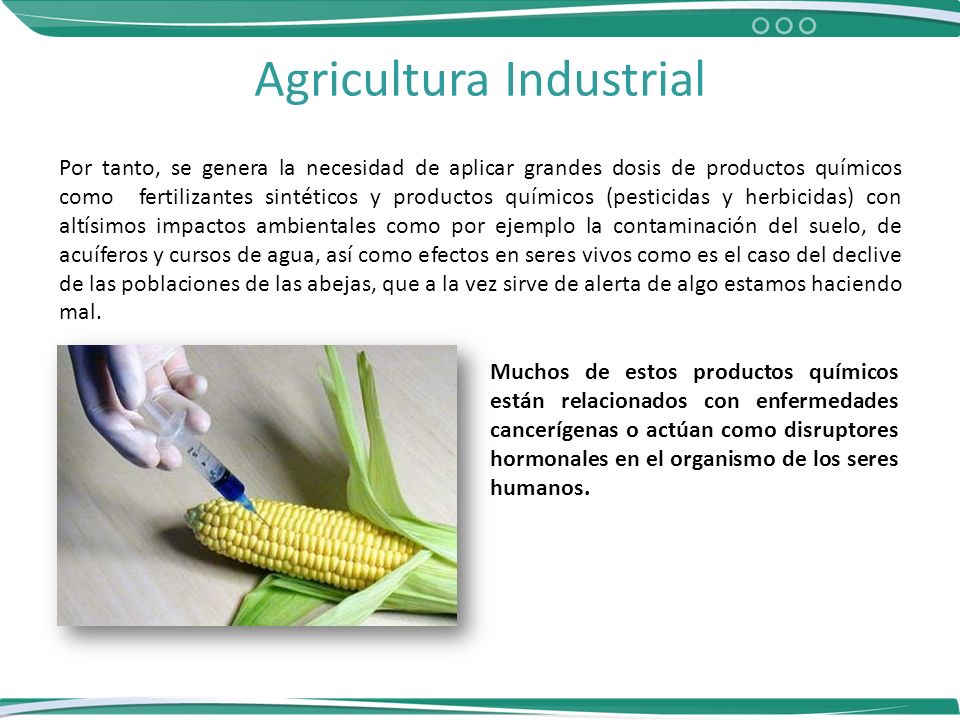 Agricultura Industrial

Por tanto, se genera la necesidad de aplicar grandes dosis de productos químicos como fertilizantes sintéticos y productos químicos (pesticidas y herbicidas) con altísimos impactos ambientales como por ejemplo la contaminación del suelo, de acuíferos y cursos de agua, así como efectos en seres vivos como es el caso del declive de las poblaciones de las abejas, que a la vez sirve de alerta de algo estamos haciendo mal.

Muchos de estos productos químicos están relacionados con enfermedades cancerígenas o actúan como disruptores hormonales en el organismo de los seres humanos.